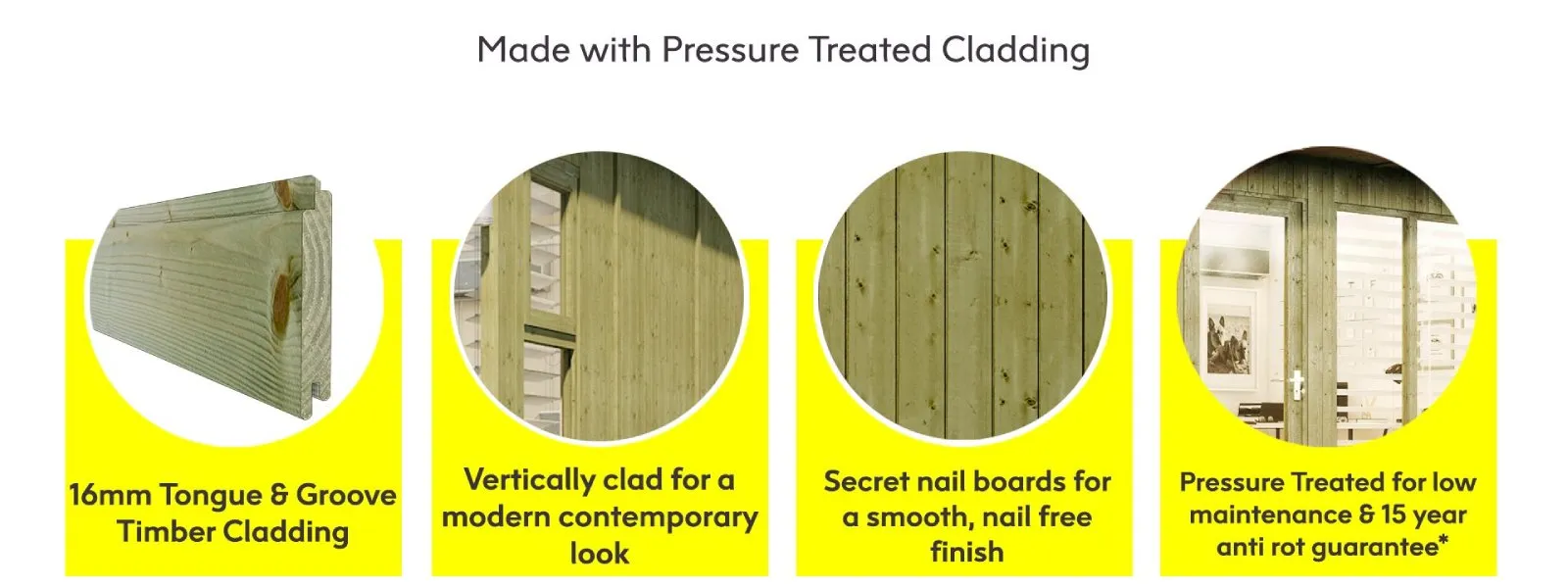 Made with Pressure Treated Cladding

16mm Tongue & Groove Timber Cladding

Vertically clad for a modern contemporary look

Secret nail boards for a smooth, nail free finish

Pressure Treated for low maintenance & 15 year anti rot guarantee*